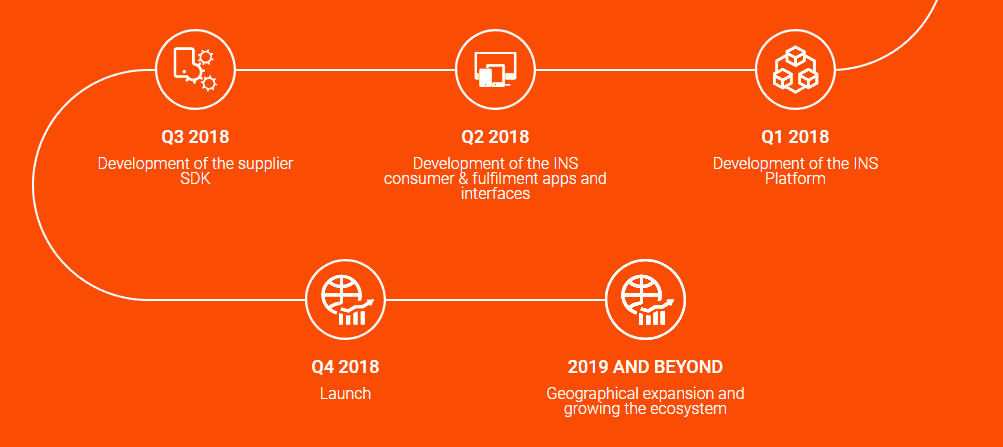 Q3 2018
Development of the supplier SDK

Q2 2018
Development of the INS consumer & fulfilment apps and interfaces

Q1 2018
Development of the INS Platform

Q4 2018
Launch

2019 AND BEYOND
Geographical expansion and growing the ecosystem